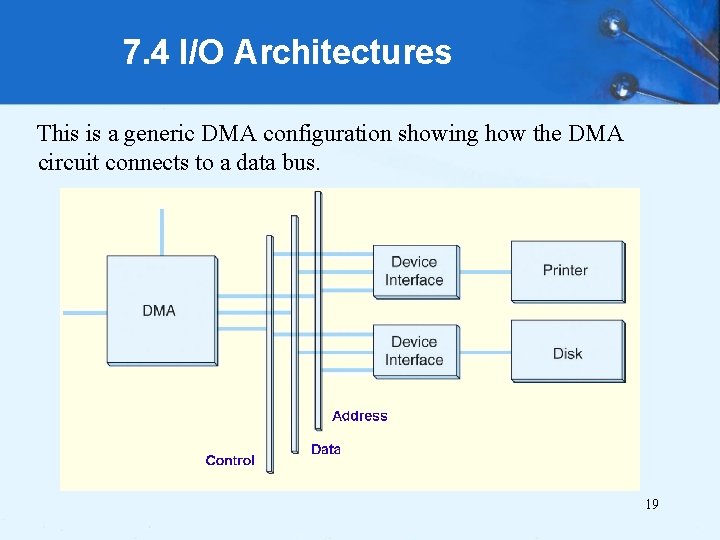 7.4 I/O Architectures

This is a generic DMA configuration showing how the DMA circuit connects to a data bus.

DMA

Device Interface

Printer

Device Interface

Disk

Address

Data

Control

19